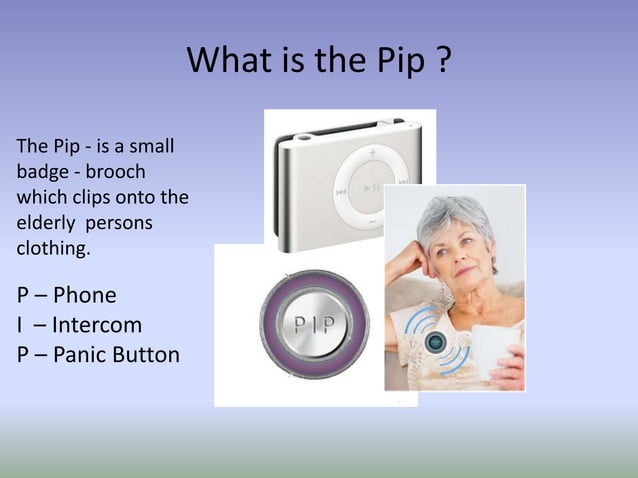 What is the Pip ?

The Pip - is a small badge - brooch which clips onto the elderly persons clothing.

P – Phone
I – Intercom
P – Panic Button

PIP